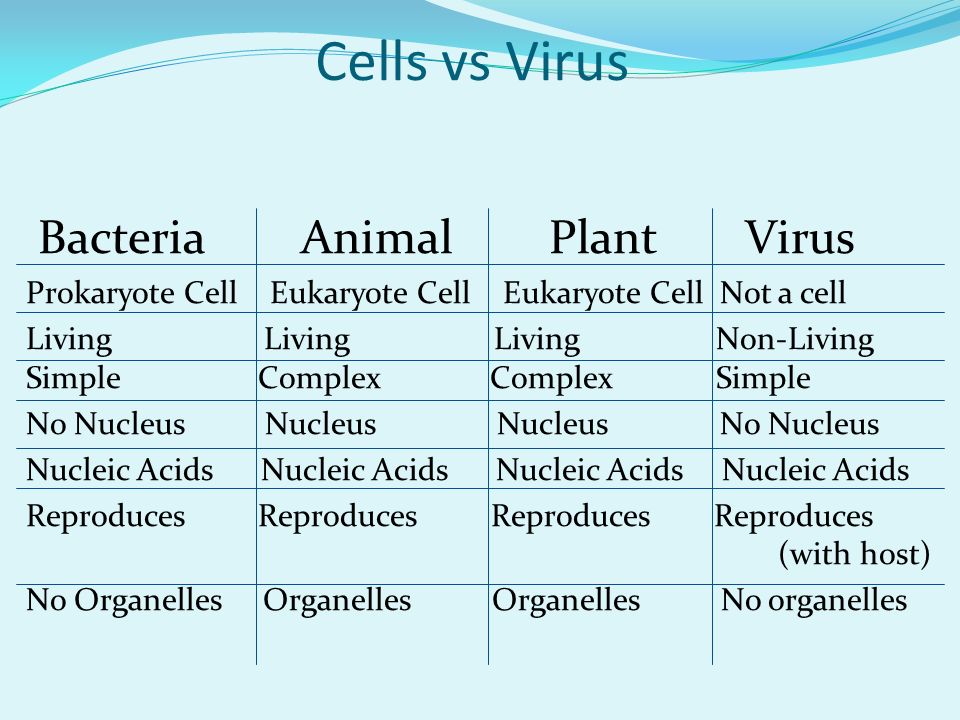 Cells vs Virus

| Bacteria | Animal | Plant | Virus |
|---|---|---|---|
| Prokaryote Cell | Eukaryote Cell | Eukaryote Cell | Not a cell |
| Living | Living | Living | Non-Living |
| Simple | Complex | Complex | Simple |
| No Nucleus | Nucleus | Nucleus | No Nucleus |
| Nucleic Acids | Nucleic Acids | Nucleic Acids | Nucleic Acids |
| Reproduces | Reproduces | Reproduces | Reproduces (with host) |
| No Organelles | Organelles | Organelles | No organelles |